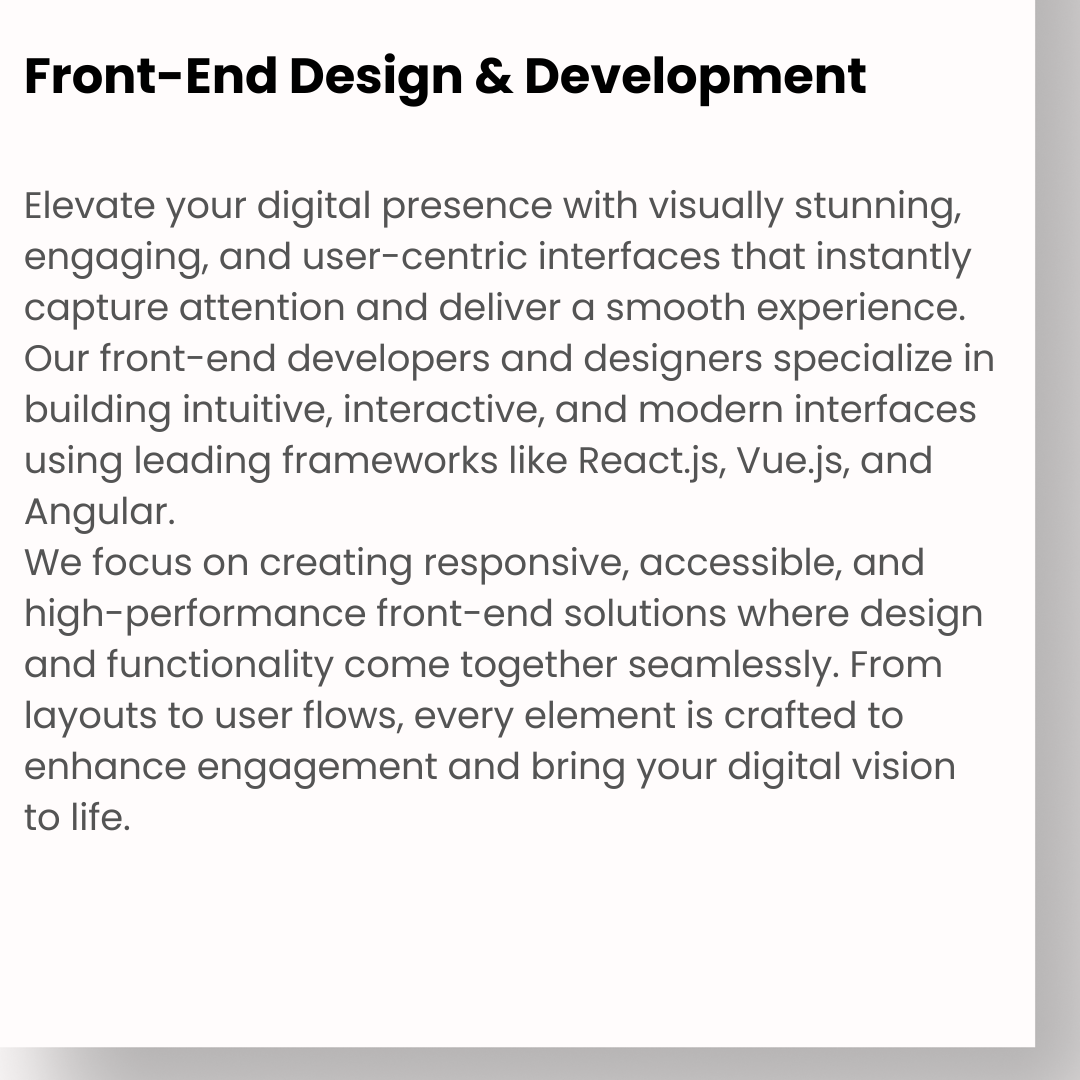 Front-End Design & Development

Elevate your digital presence with visually stunning, engaging, and user-centric interfaces that instantly capture attention and deliver a smooth experience. Our front-end developers and designers specialize in building intuitive, interactive, and modern interfaces using leading frameworks like React.js, Vue.js, and Angular.
We focus on creating responsive, accessible, and high-performance front-end solutions where design and functionality come together seamlessly. From layouts to user flows, every element is crafted to enhance engagement and bring your digital vision to life.